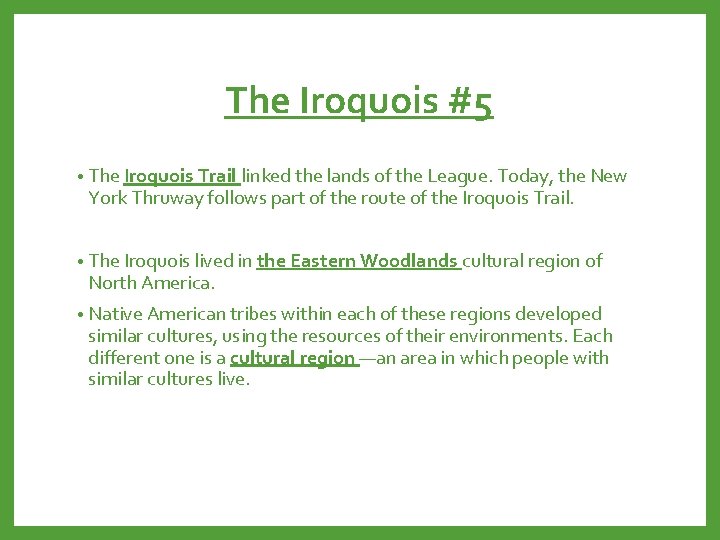 The Iroquois #5

• The Iroquois Trail linked the lands of the League. Today, the New York Thruway follows part of the route of the Iroquois Trail.

• The Iroquois lived in the Eastern Woodlands cultural region of North America.

• Native American tribes within each of these regions developed similar cultures, using the resources of their environments. Each different one is a cultural region —an area in which people with similar cultures live.